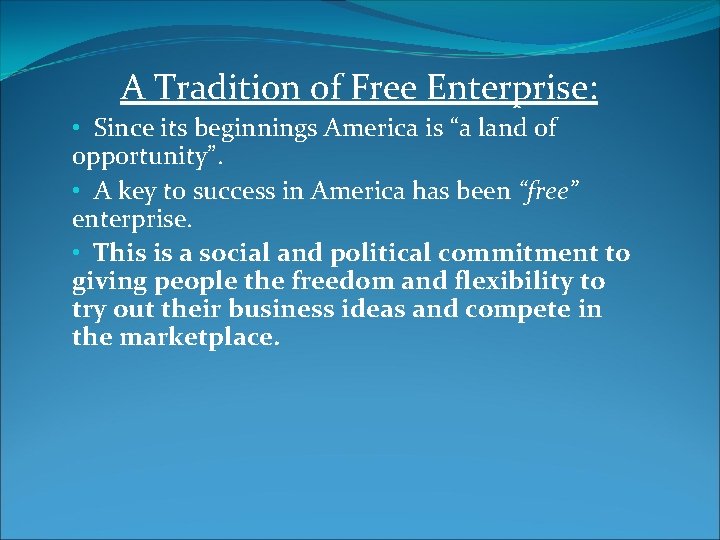 A Tradition of Free Enterprise:

• Since its beginnings America is “a land of opportunity”.

• A key to success in America has been “free” enterprise.

• This is a social and political commitment to giving people the freedom and flexibility to try out their business ideas and compete in the marketplace.